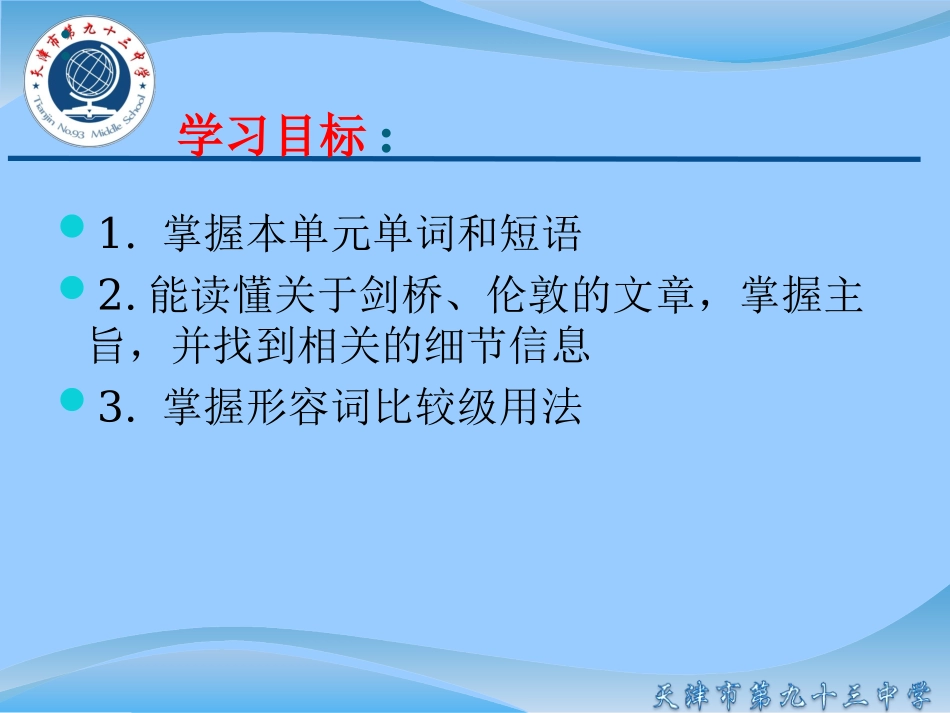 天津市第九十三中学
Tianjin No.93 Middle School

学习目标：

1. 掌握本单元单词和短语

2. 能读懂关于剑桥、伦敦的文章，掌握主旨，并找到相关的细节信息

3. 掌握形容词比较级用法

天津市第九十三中学